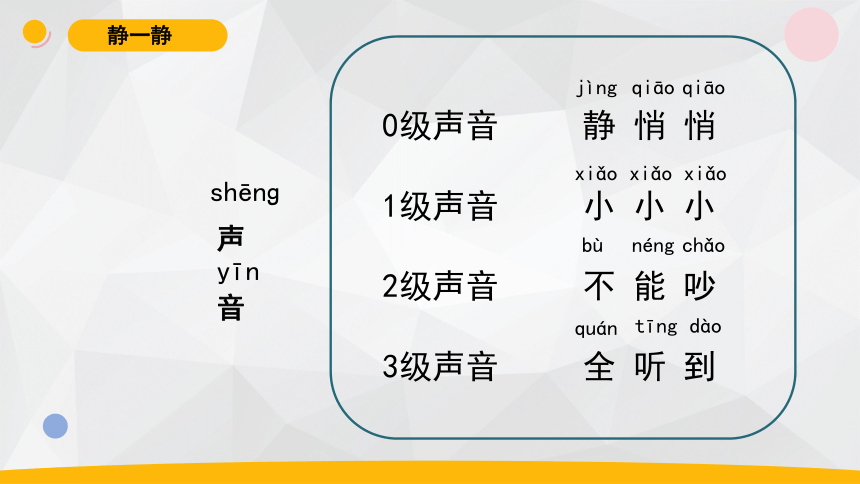 静一静

shēng
声
yīn
音

0级声音　jìng qiāo qiāo
静 悄 悄

1级声音　xiǎo xiǎo xiǎo
小 小 小

2级声音　bù néng chǎo
不 能 吵

3级声音　quán tīng dào
全 听 到